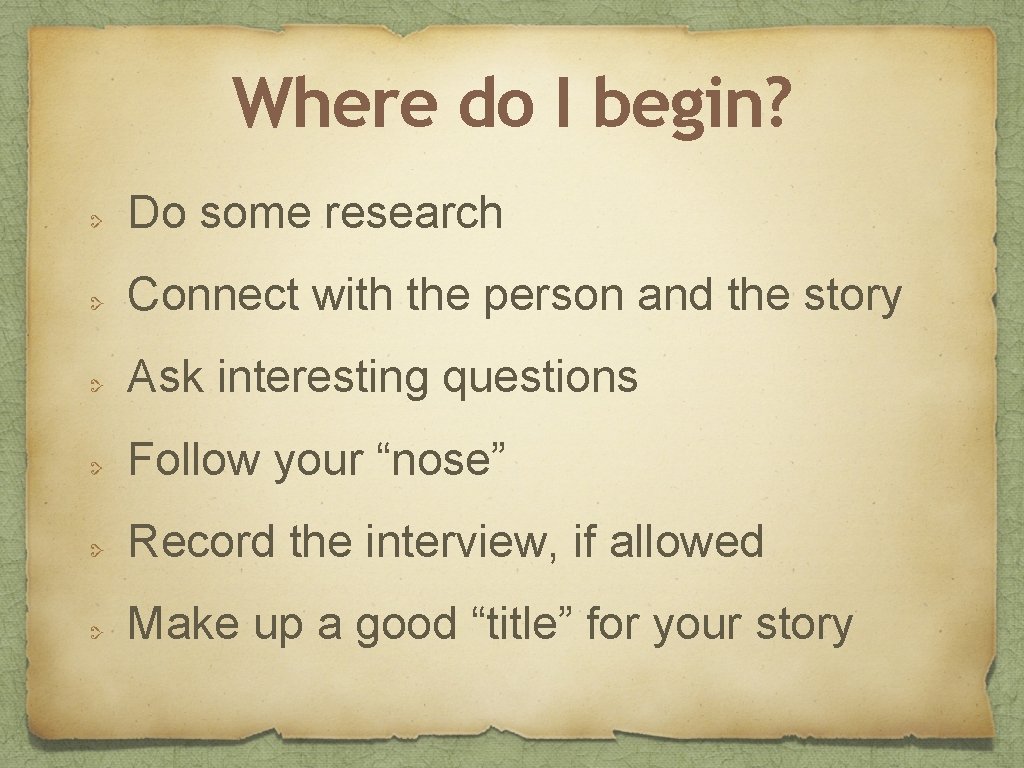 Where do I begin?

Do some research

Connect with the person and the story

Ask interesting questions

Follow your “nose”

Record the interview, if allowed

Make up a good “title” for your story